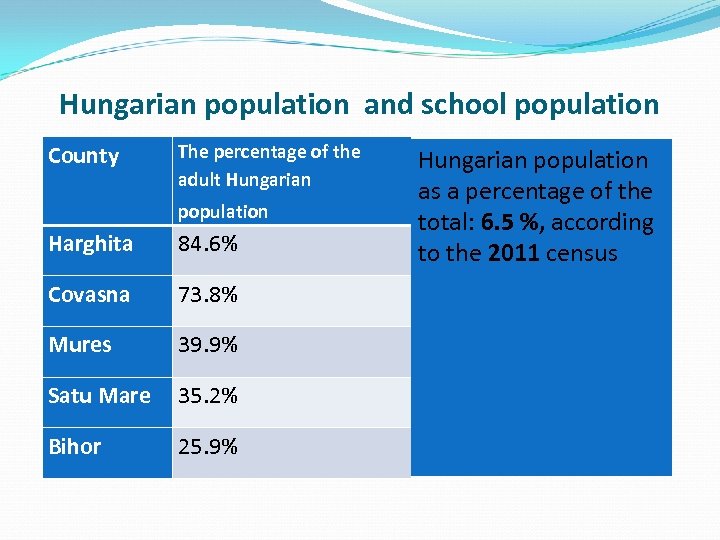 Hungarian population and school population

| County | The percentage of the adult Hungarian population |
|---|---|
| Harghita | 84.6% |
| Covasna | 73.8% |
| Mures | 39.9% |
| Satu Mare | 35.2% |
| Bihor | 25.9% |

Hungarian population as a percentage of the total: 6.5 %, according to the 2011 census